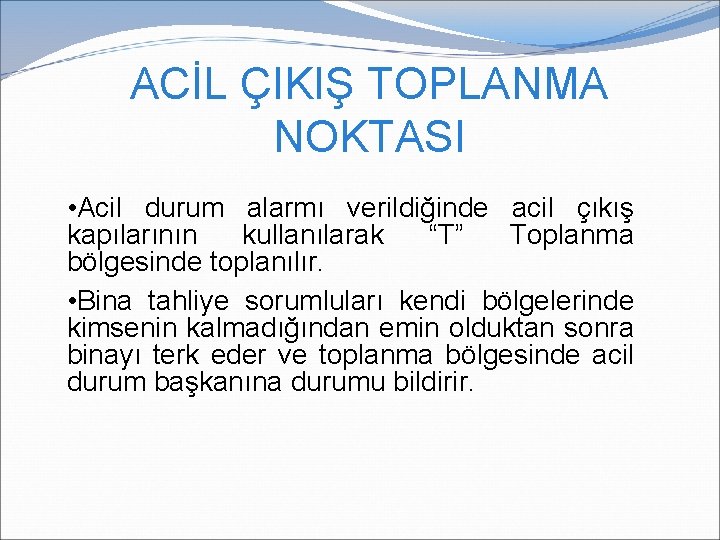 ACİL ÇIKIŞ TOPLANMA NOKTASI

•Acil durum alarmı verildiğinde acil çıkış kapılarının kullanılarak “T” Toplanma bölgesinde toplanılır.

•Bina tahliye sorumluları kendi bölgelerinde kimsenin kalmadığından emin olduktan sonra binayı terk eder ve toplanma bölgesinde acil durum başkanına durumu bildirir.